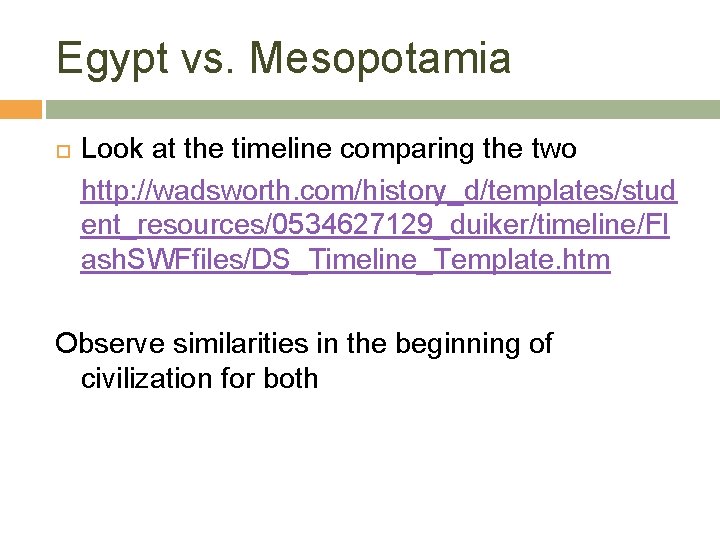 Egypt vs. Mesopotamia

Look at the timeline comparing the two http://wadsworth.com/history_d/templates/student_resources/0534627129_duiker/timeline/FlashSWFfiles/DS_Timeline_Template.htm

Observe similarities in the beginning of civilization for both